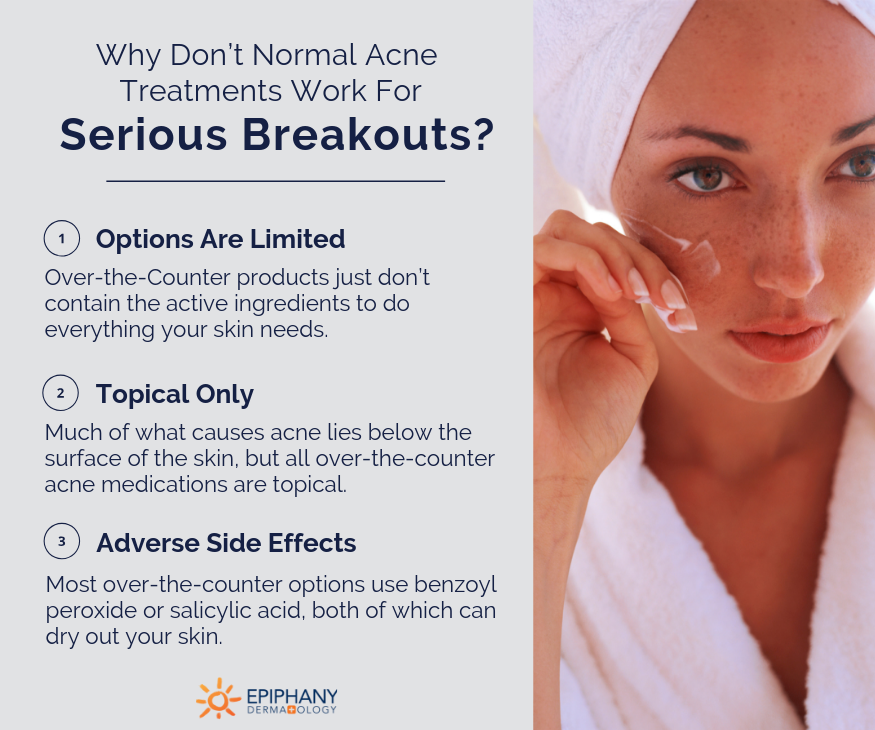 Why Don't Normal Acne Treatments Work For
Serious Breakouts?

1 Options Are Limited
Over-the-Counter products just don't contain the active ingredients to do everything your skin needs.

2 Topical Only
Much of what causes acne lies below the surface of the skin, but all over-the-counter acne medications are topical.

3 Adverse Side Effects
Most over-the-counter options use benzoyl peroxide or salicylic acid, both of which can dry out your skin.

EPIPHANY
DERMATOLOGY